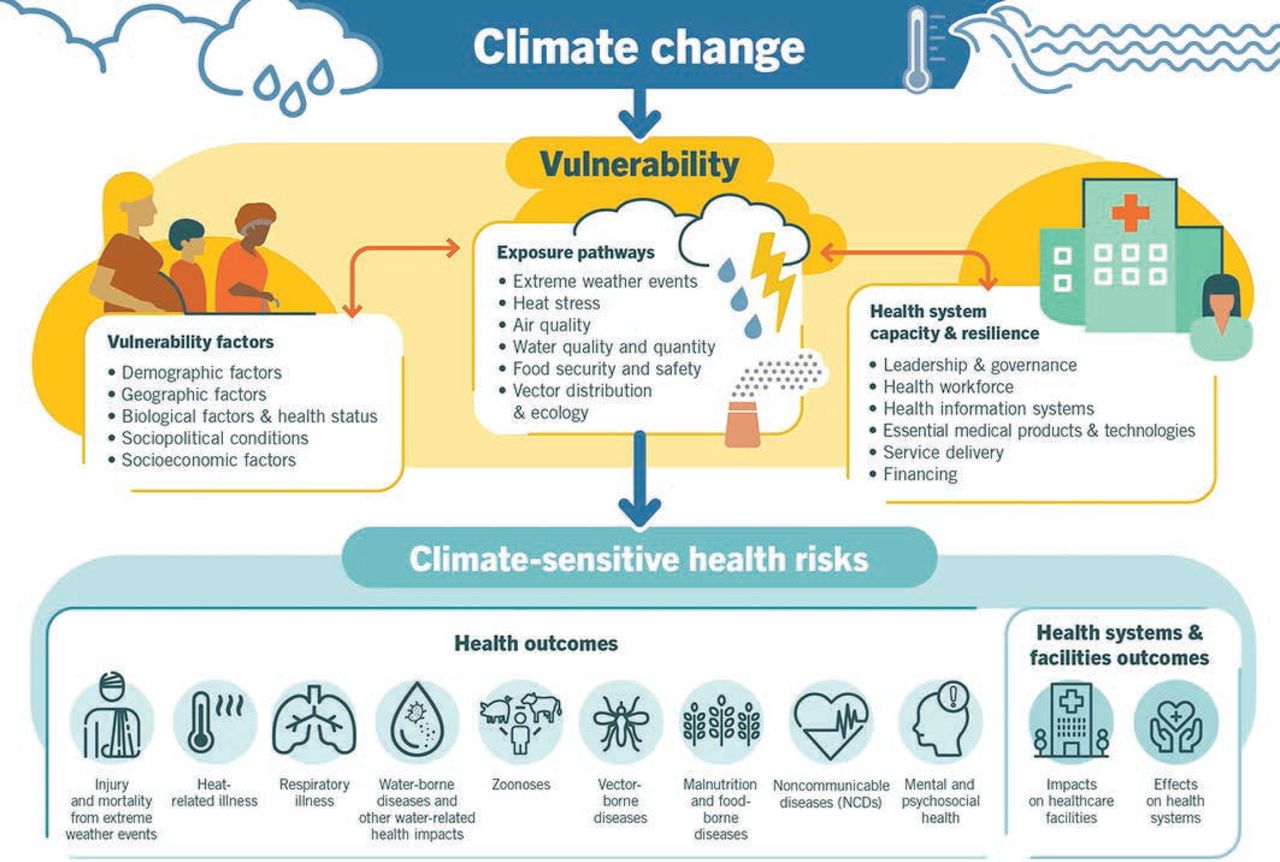 Climate change

Vulnerability

Vulnerability factors
• Demographic factors
• Geographic factors
• Biological factors & health status
• Sociopolitical conditions
• Socioeconomic factors

Exposure pathways
• Extreme weather events
• Heat stress
• Air quality
• Water quality and quantity
• Food security and safety
• Vector distribution & ecology

Health system capacity & resilience
• Leadership & governance
• Health workforce
• Health information systems
• Essential medical products & technologies
• Service delivery
• Financing

Climate-sensitive health risks

Health outcomes

Injury and mortality from extreme weather events

Heat-related illness

Respiratory illness

Water-borne diseases and other water-related health impacts

Zoonoses

Vector-borne diseases

Malnutrition and food-borne diseases

Noncommunicable diseases (NCDs)

Mental and psychosocial health

Health systems & facilities outcomes

Impacts on healthcare facilities

Effects on health systems